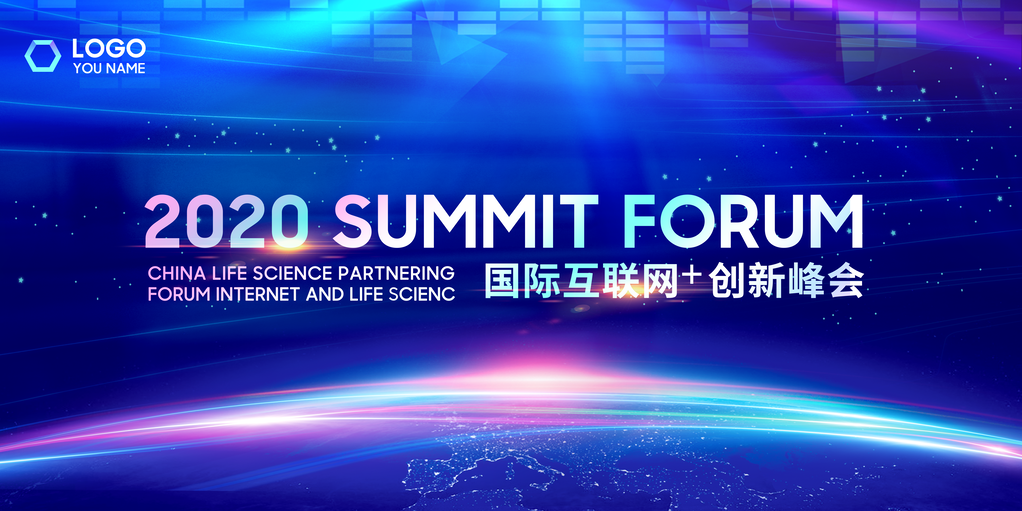 LOGO
YOU NAME

2020 SUMMIT FORUM

CHINA LIFE SCIENCE PARTNERING
FORUM INTERNET AND LIFE SCIENC

国际互联网+创新峰会